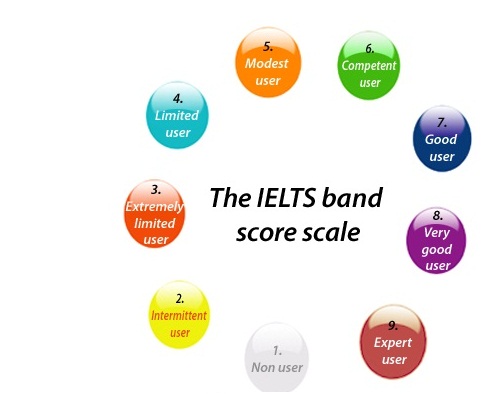 The IELTS band score scale

1. Non user

2. Intermittent user

3. Extremely limited user

4. Limited user

5. Modest user

6. Competent user

7. Good user

8. Very good user

9. Expert user